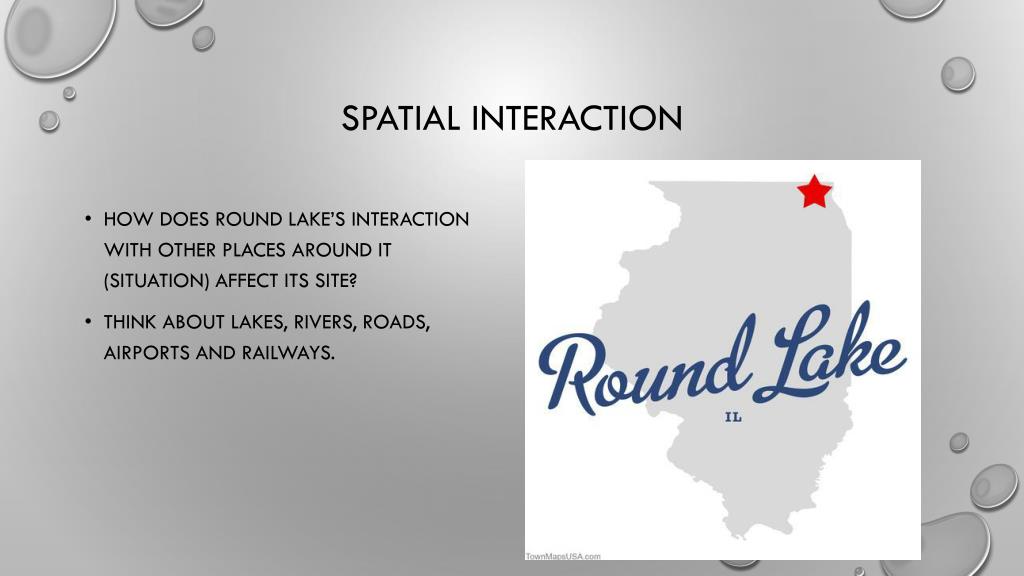 SPATIAL INTERACTION

• HOW DOES ROUND LAKE'S INTERACTION WITH OTHER PLACES AROUND IT (SITUATION) AFFECT ITS SITE?

• THINK ABOUT LAKES, RIVERS, ROADS, AIRPORTS AND RAILWAYS.

Round Lake

IL

TownMapsUSA.com